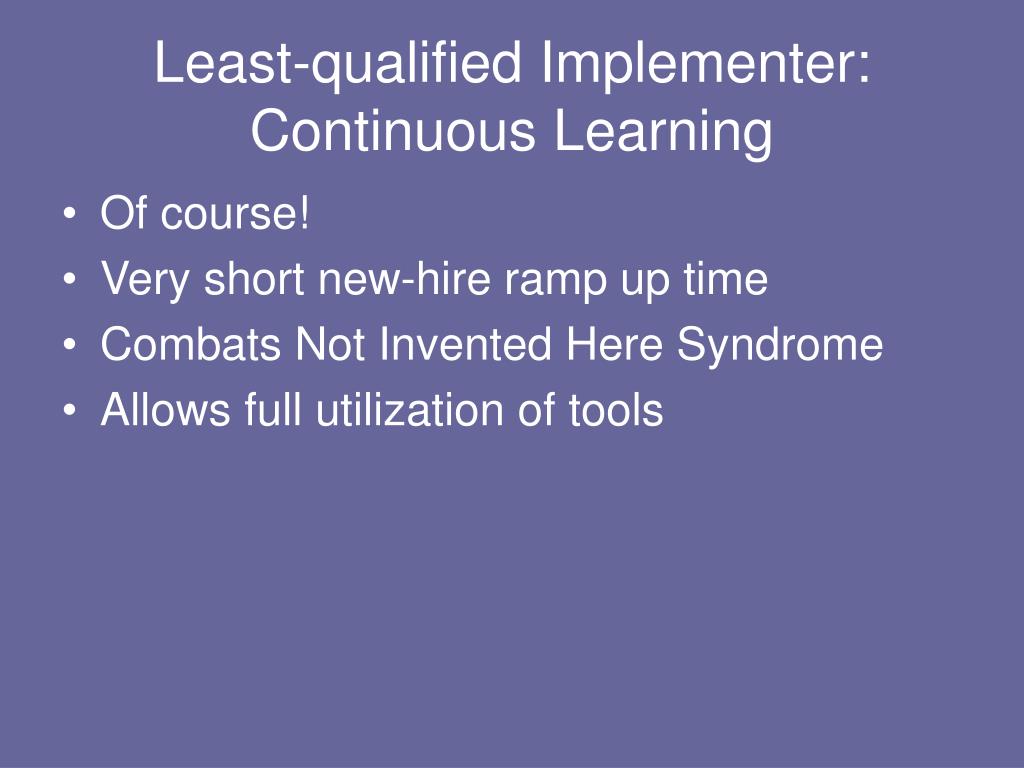 Least-qualified Implementer: Continuous Learning

• Of course!
• Very short new-hire ramp up time
• Combats Not Invented Here Syndrome
• Allows full utilization of tools